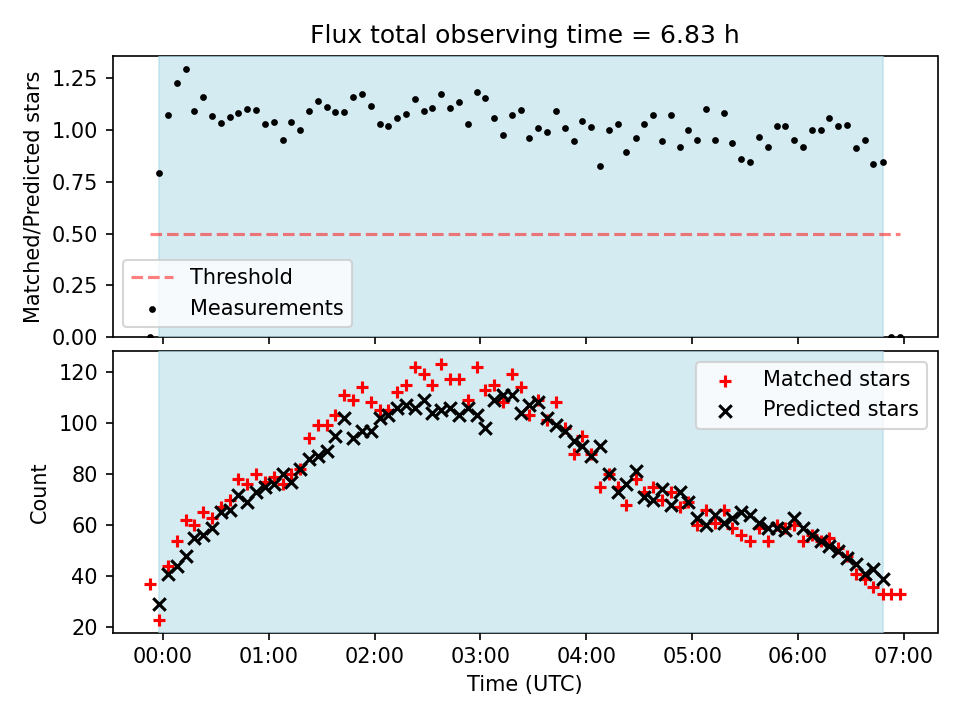 Flux total observing time = 6.83 h

Matched/Predicted stars

1.25
1.00
0.75
0.50
0.25
0.00

Threshold
Measurements

Count

120
100
80
60
40
20

Matched stars
Predicted stars

00:00
01:00
02:00
03:00
04:00
05:00
06:00
07:00

Time (UTC)